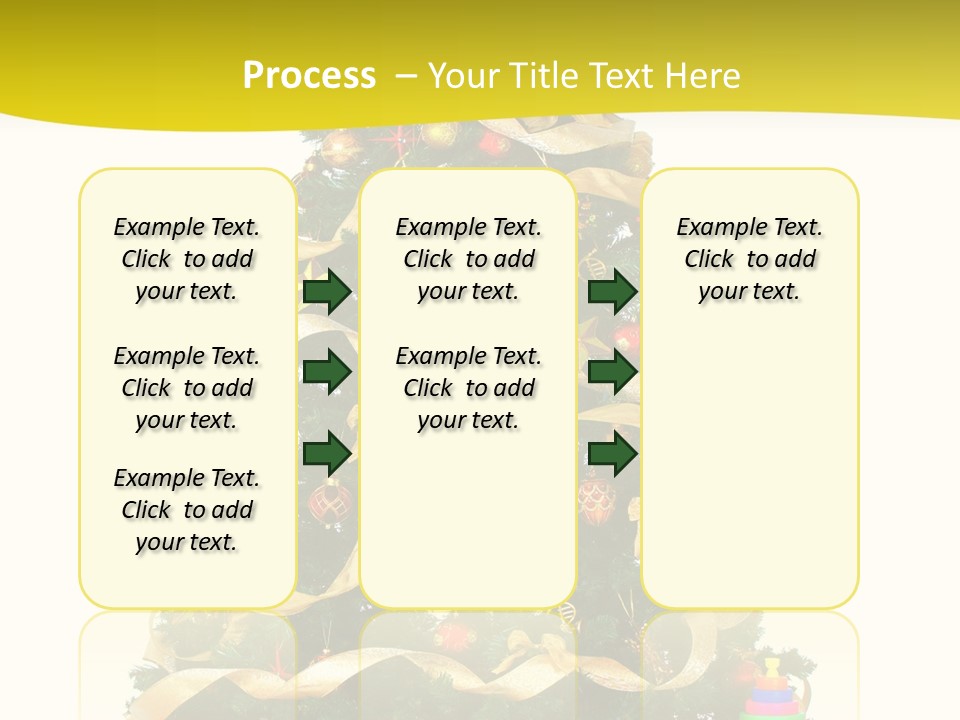 Process – Your Title Text Here

Example Text. Click to add your text.

Example Text. Click to add your text.

Example Text. Click to add your text.

Example Text. Click to add your text.

Example Text. Click to add your text.

Example Text. Click to add your text.